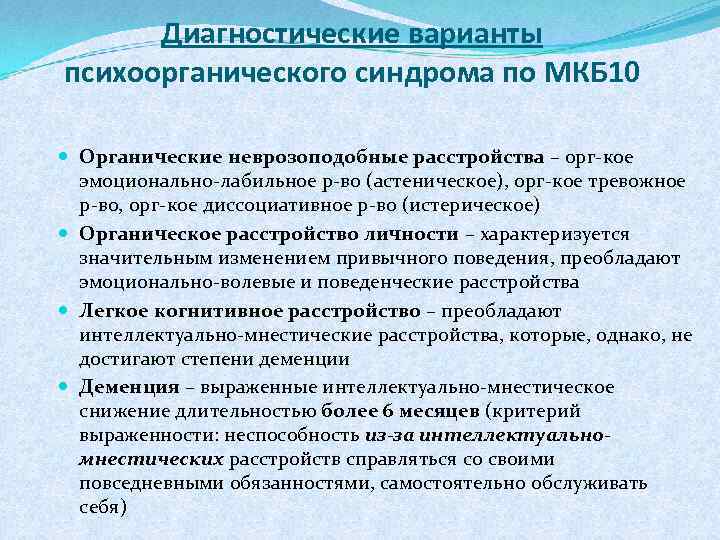 Диагностические варианты психоорганического синдрома по МКБ10

Органические неврозоподобные расстройства – орг-кое эмоционально-лабильное р-во (астеническое), орг-кое тревожное р-во, орг-кое диссоциативное р-во (истерическое)

Органическое расстройство личности – характеризуется значительным изменением привычного поведения, преобладают эмоционально-волевые и поведенческие расстройства

Легкое когнитивное расстройство – преобладают интеллектуально-мнестические расстройства, которые, однако, не достигают степени деменции

Деменция – выраженные интеллектуально-мнестическое снижение длительностью более 6 месяцев (критерий выраженности: неспособность из-за интеллектуально-мнестических расстройств справляться со своими повседневными обязанностями, самостоятельно обслуживать себя)